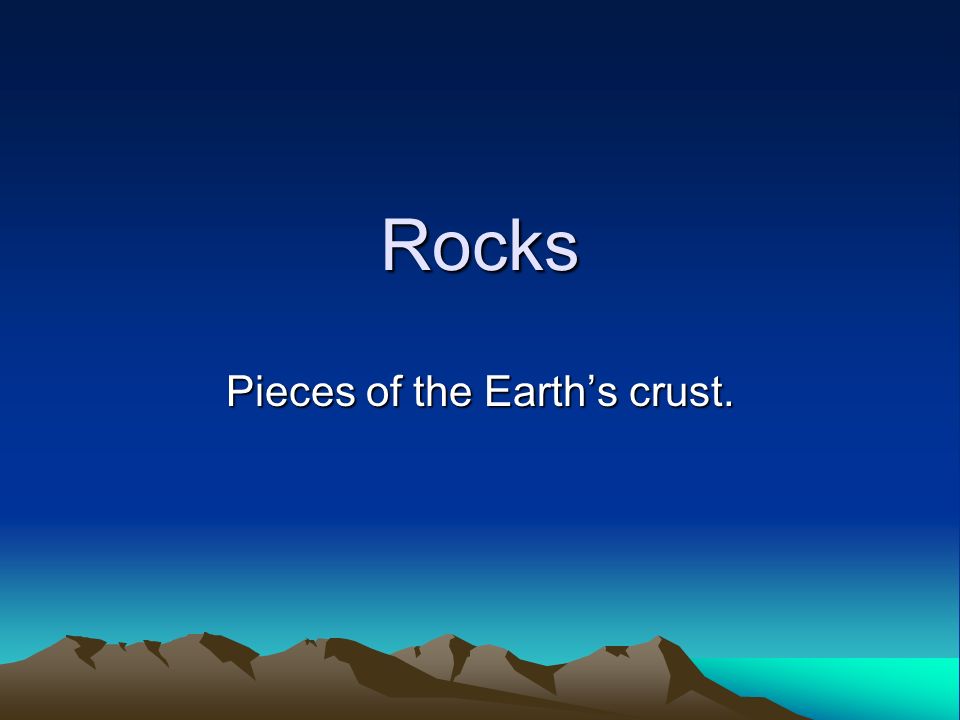 Rocks

Pieces of the Earth’s crust.